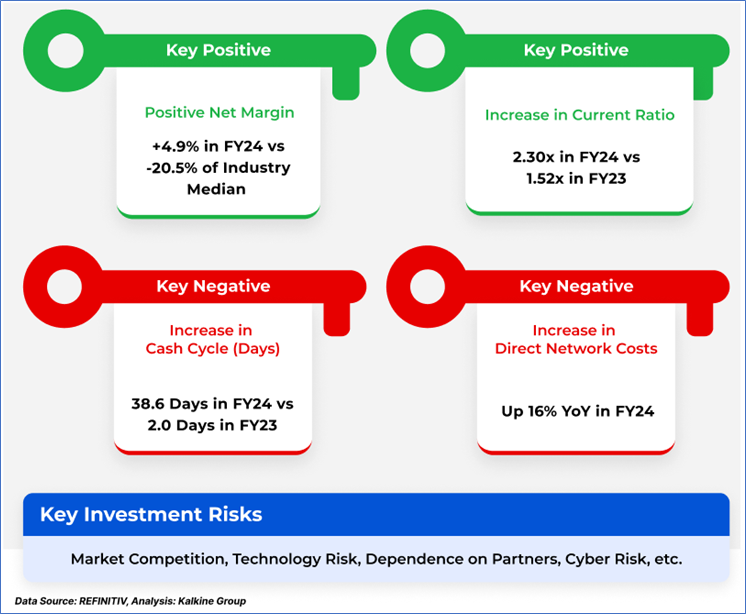 Key Positive

Positive Net Margin

+4.9% in FY24 vs -20.5% of Industry Median

Key Positive

Increase in Current Ratio

2.30x in FY24 vs 1.52x in FY23

Key Negative

Increase in Cash Cycle (Days)

38.6 Days in FY24 vs 2.0 Days in FY23

Key Negative

Increase in Direct Network Costs

Up 16% YoY in FY24

Key Investment Risks

Market Competition, Technology Risk, Dependence on Partners, Cyber Risk, etc.

Data Source: REFINITIV, Analysis: Kalkine Group